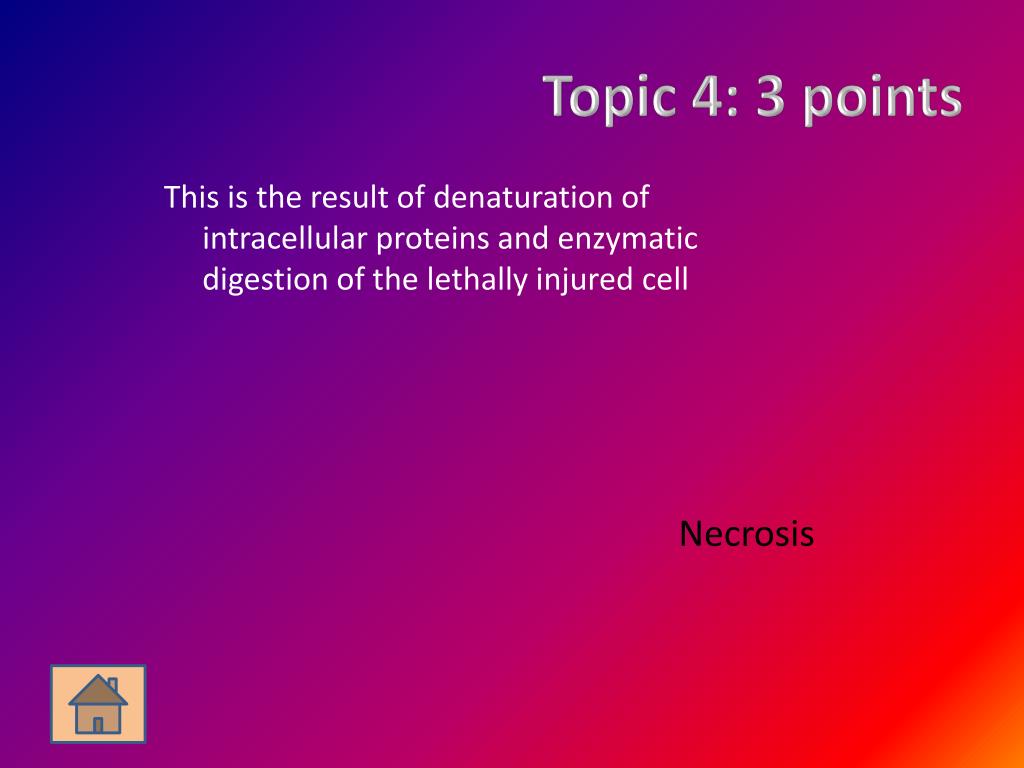 Topic 4: 3 points

This is the result of denaturation of intracellular proteins and enzymatic digestion of the lethally injured cell

Necrosis